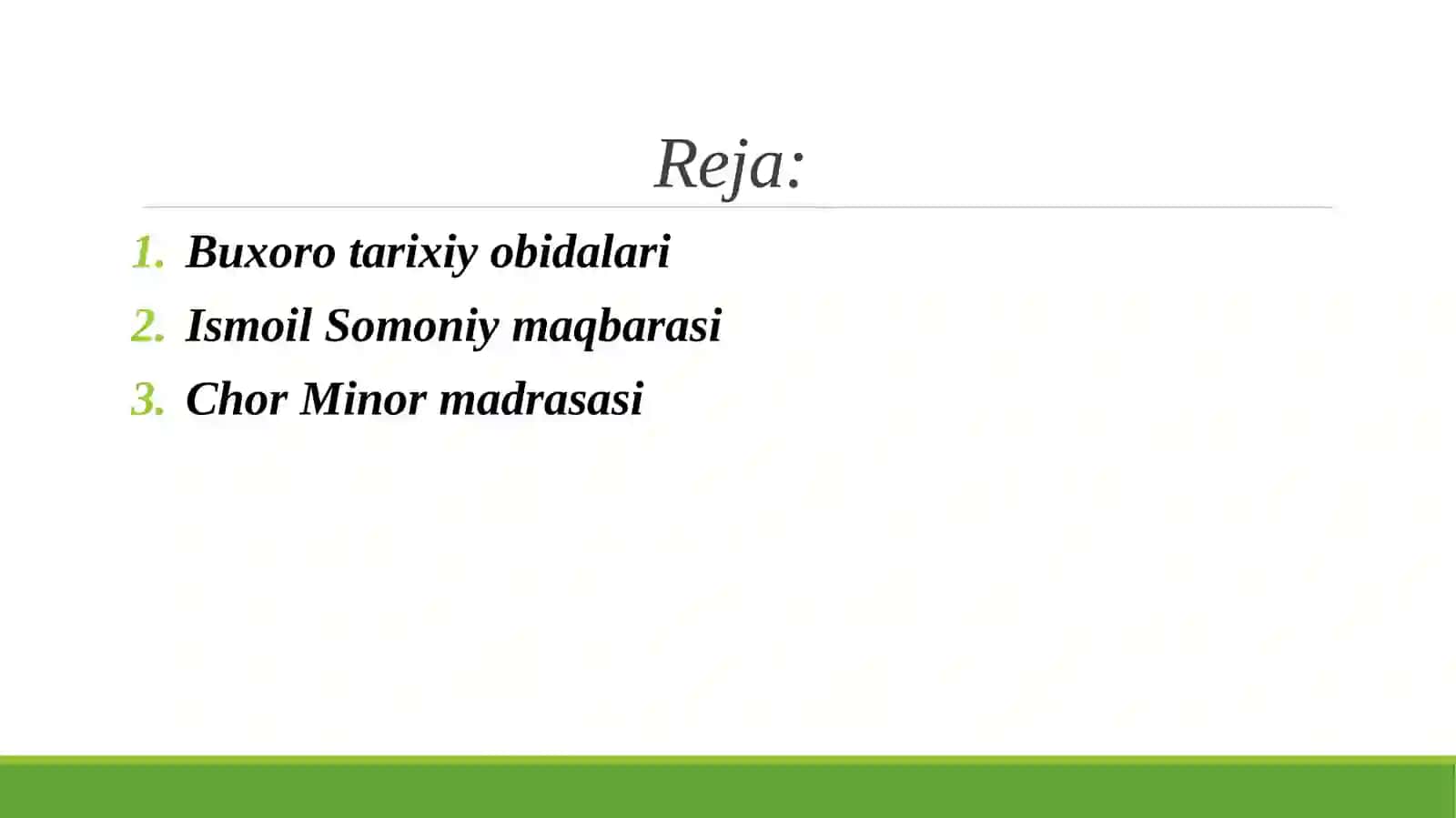 Reja:

1. Buxoro tarixiy obidalari
2. Ismoil Somoniy maqbarasi
3. Chor Minor madrasasi